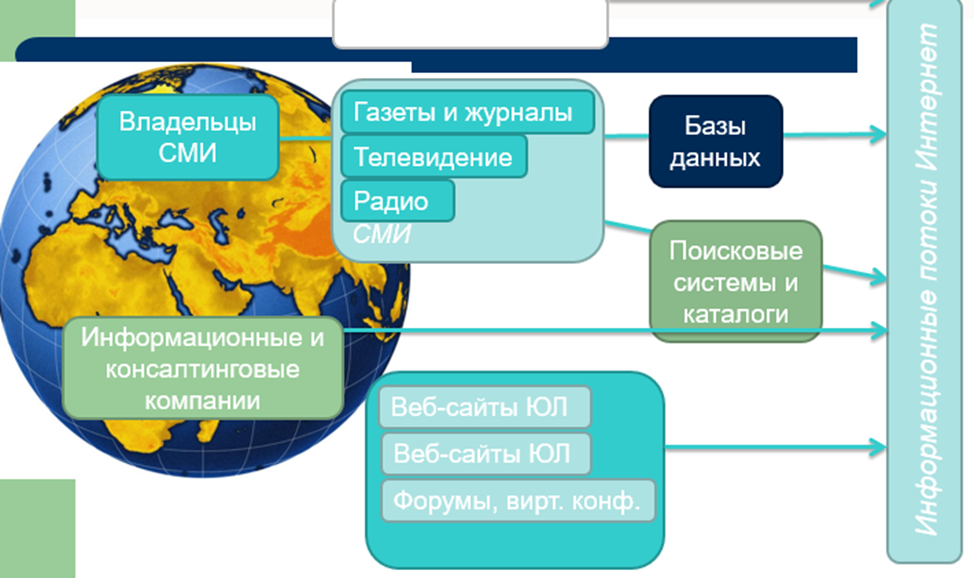 Владельцы СМИ

Газеты и журналы

Телевидение

Радио

СМИ

Базы данных

Поисковые системы и каталоги

Информационные и консалтинговые компании

Веб-сайты ЮЛ

Веб-сайты ЮЛ

Форумы, вирт. конф.

Информационные потоки Интернет